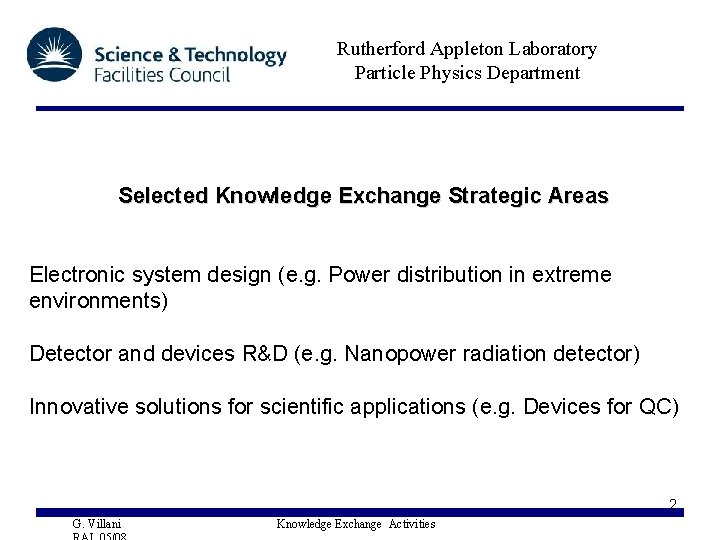 Science & Technology
Facilities Council

Rutherford Appleton Laboratory
Particle Physics Department

Selected Knowledge Exchange Strategic Areas

Electronic system design (e.g. Power distribution in extreme environments)

Detector and devices R&D (e.g. Nanopower radiation detector)

Innovative solutions for scientific applications (e.g. Devices for QC)

2

G. Villani
RAL 05/08

Knowledge Exchange Activities